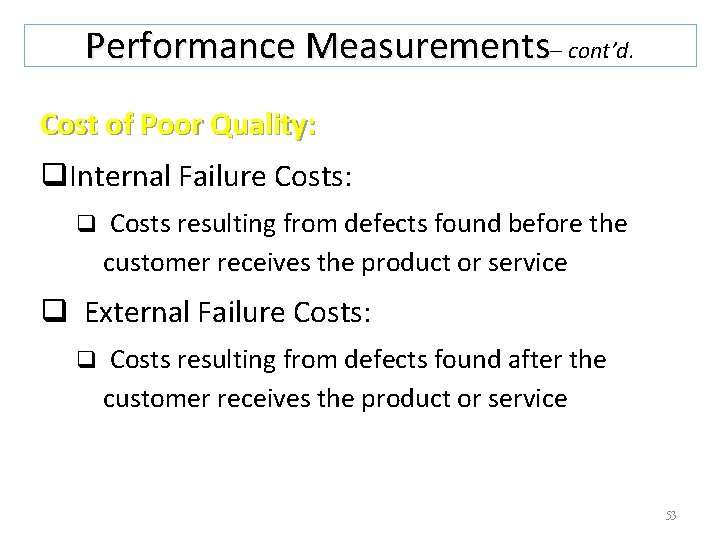 Performance Measurements– cont'd.

Cost of Poor Quality:

❑Internal Failure Costs:

❑ Costs resulting from defects found before the customer receives the product or service

❑ External Failure Costs:

❑ Costs resulting from defects found after the customer receives the product or service

53